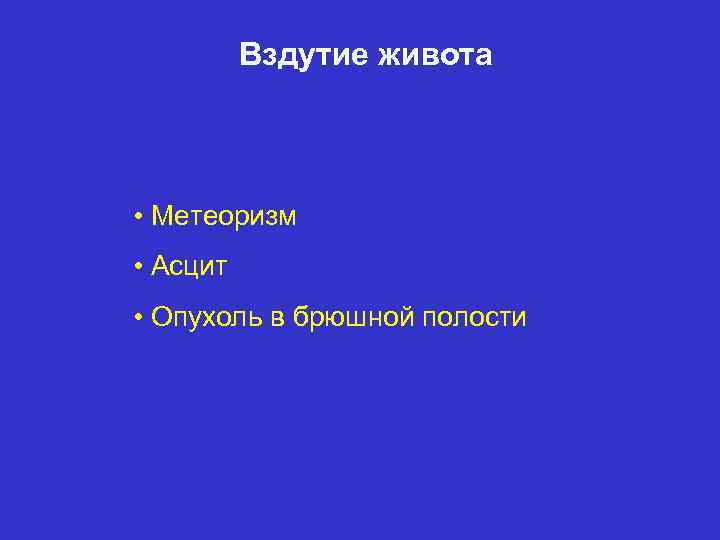 Вздутие живота

• Метеоризм
• Асцит
• Опухоль в брюшной полости